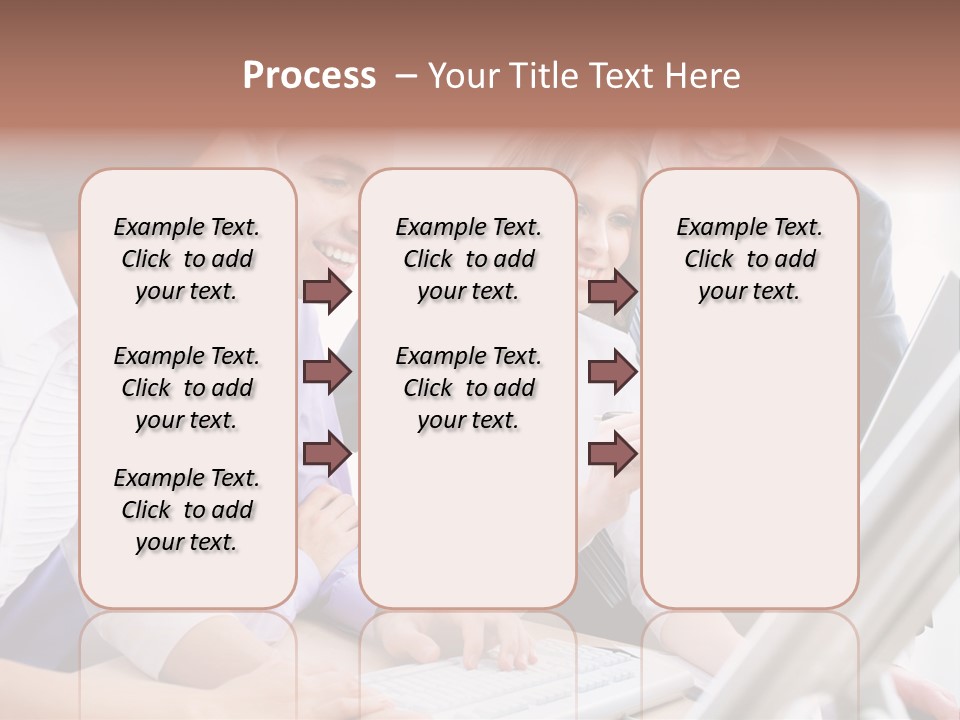 Process – Your Title Text Here

Example Text. Click to add your text.

Example Text. Click to add your text.

Example Text. Click to add your text.

Example Text. Click to add your text.

Example Text. Click to add your text.

Example Text. Click to add your text.